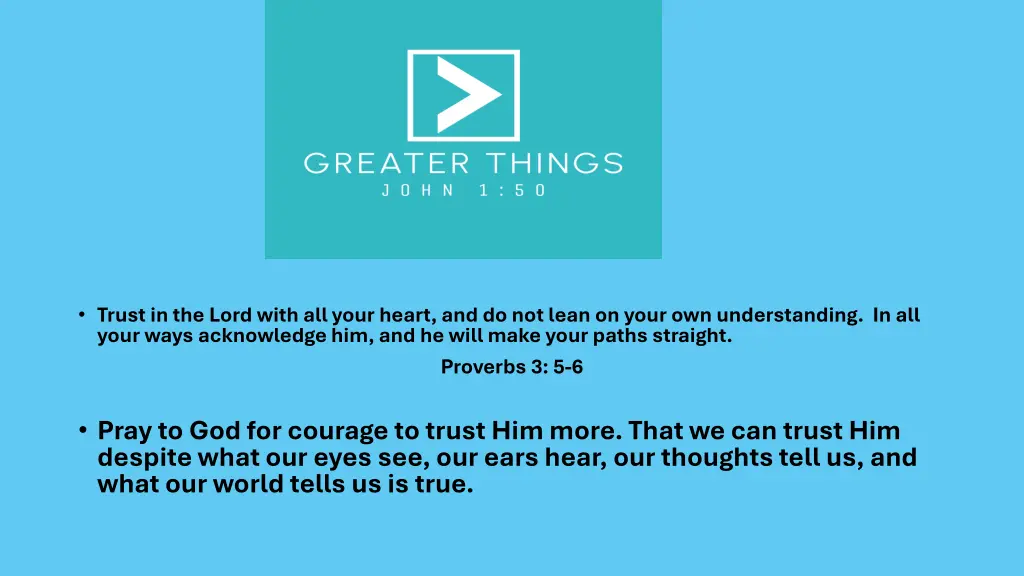 GREATER THINGS
JOHN 1:50

• Trust in the Lord with all your heart, and do not lean on your own understanding. In all your ways acknowledge him, and he will make your paths straight.

Proverbs 3: 5-6

• Pray to God for courage to trust Him more. That we can trust Him despite what our eyes see, our ears hear, our thoughts tell us, and what our world tells us is true.